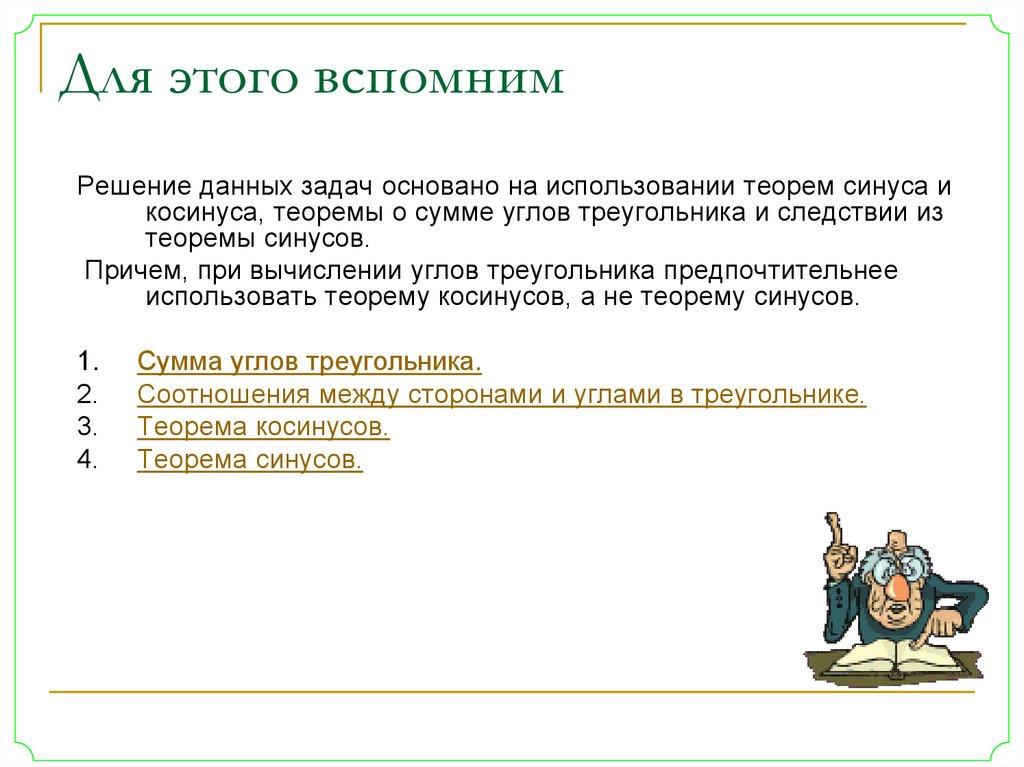 Для этого вспомним

Решение данных задач основано на использовании теорем синуса и косинуса, теоремы о сумме углов треугольника и следствии из теоремы синусов.

Причем, при вычислении углов треугольника предпочтительнее использовать теорему косинусов, а не теорему синусов.

1. Сумма углов треугольника.
2. Соотношения между сторонами и углами в треугольнике.
3. Теорема косинусов.
4. Теорема синусов.